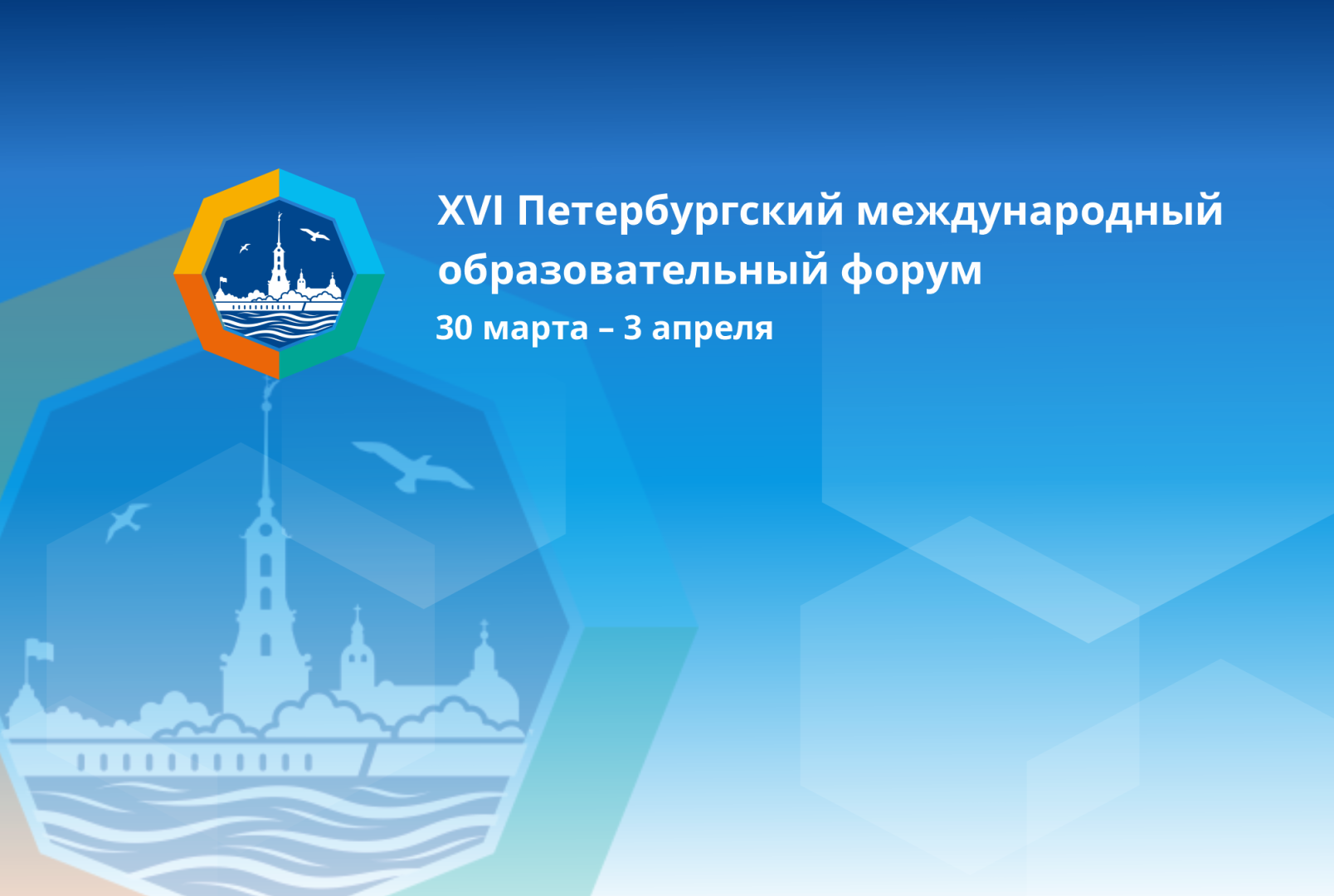 XVI Петербургский международный образовательный форум

30 марта – 3 апреля